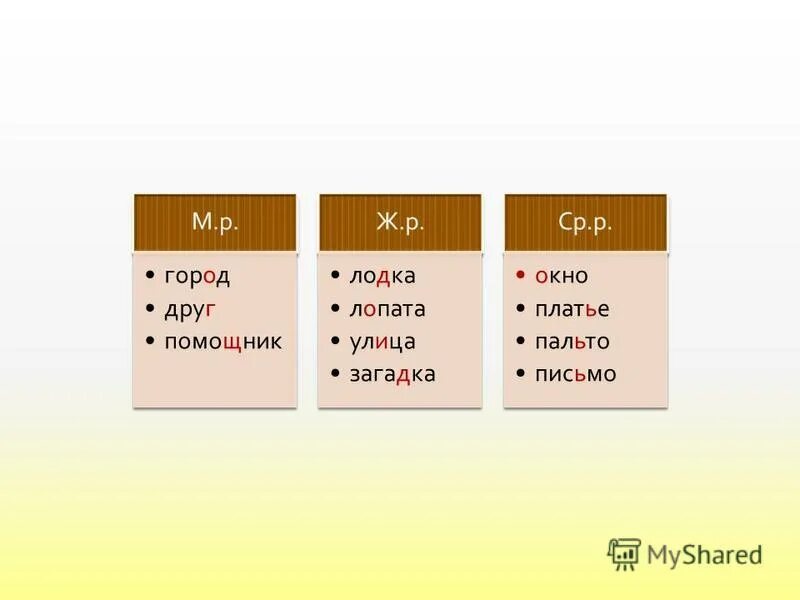 М.р.

• город
• друг
• помощник

Ж.р.

• лодка
• лопата
• улица
• загадка

Ср.р.

• окно
• платье
• пальто
• письмо

MyShared